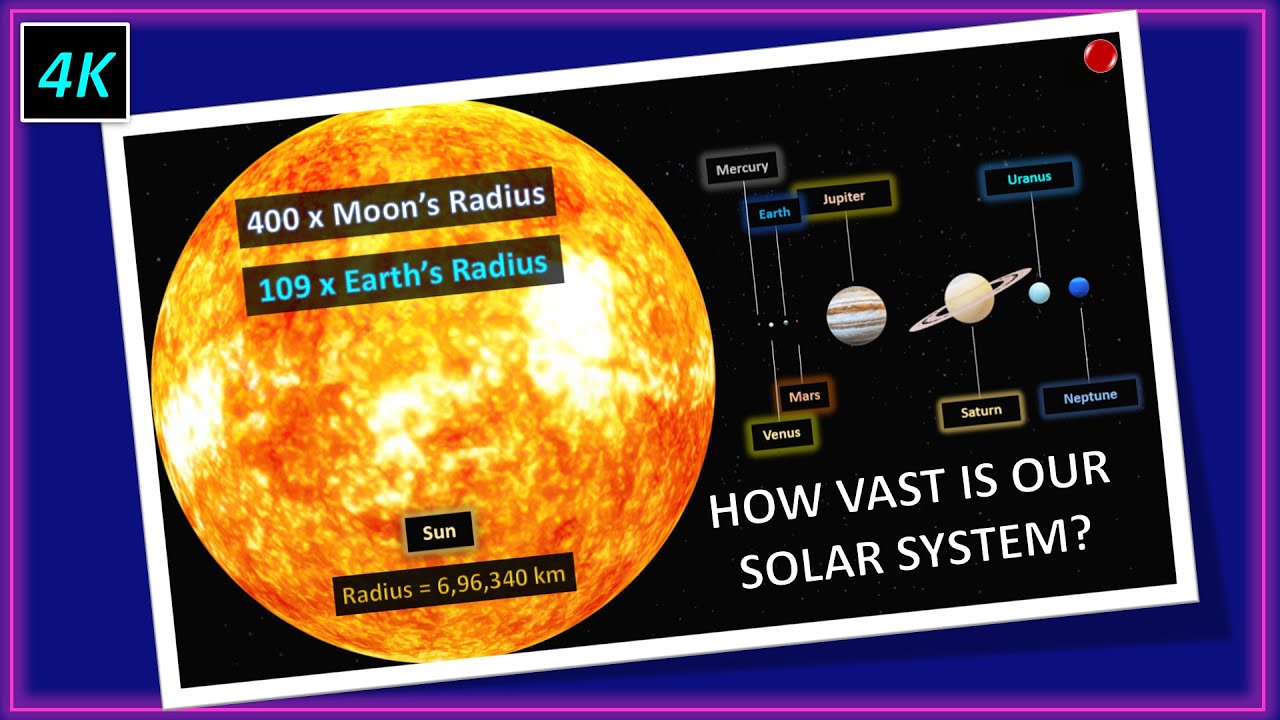 4K

400 x Moon's Radius

109 x Earth's Radius

Sun

Radius = 6,96,340 km

Mercury

Earth

Jupiter

Uranus

Mars

Venus

Saturn

Neptune

HOW VAST IS OUR SOLAR SYSTEM?